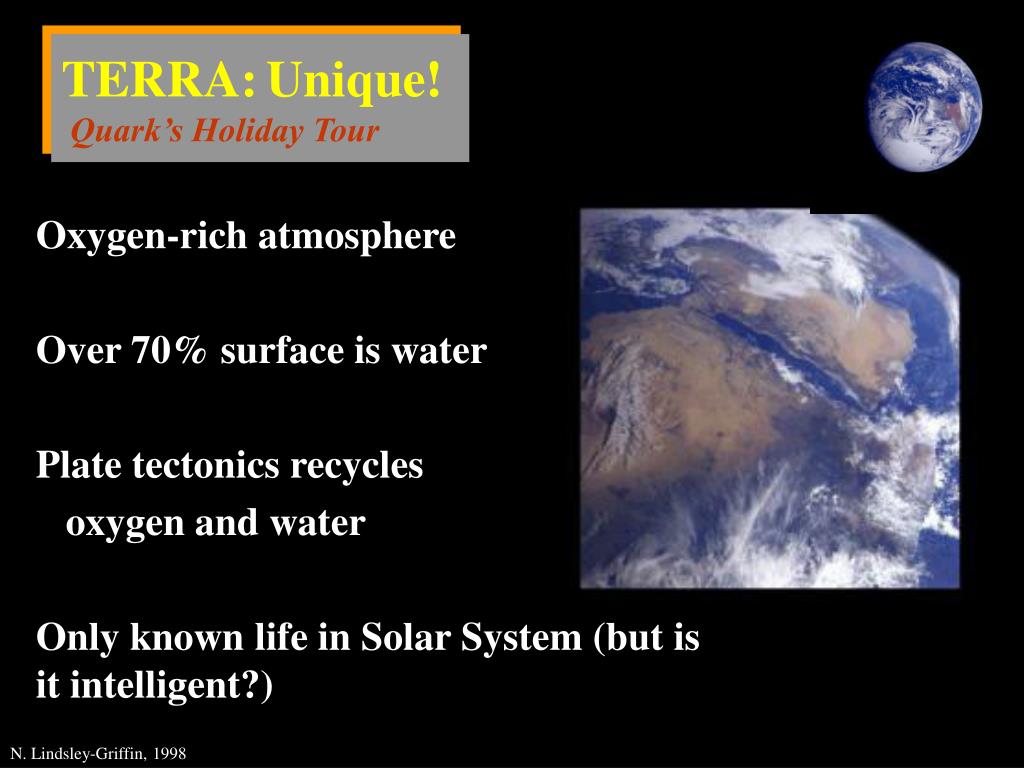 TERRA: Unique!
Quark's Holiday Tour

Oxygen-rich atmosphere

Over 70% surface is water

Plate tectonics recycles oxygen and water

Only known life in Solar System (but is it intelligent?)

N. Lindsley-Griffin, 1998